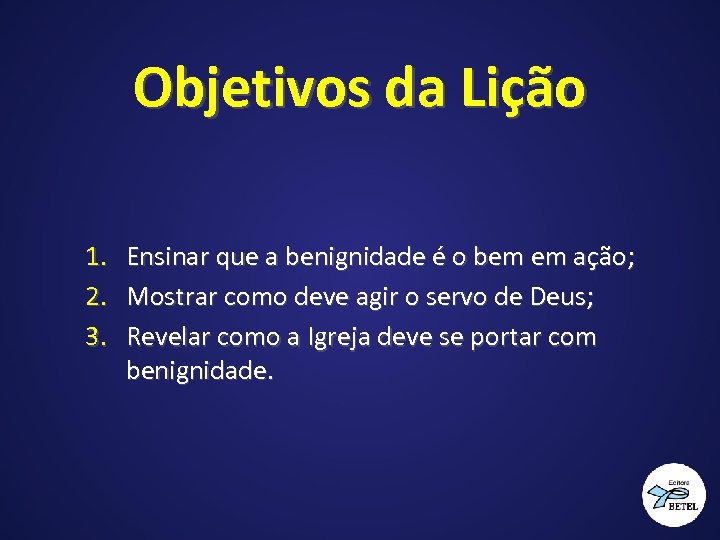 Objetivos da Lição

1. Ensinar que a benignidade é o bem em ação;
2. Mostrar como deve agir o servo de Deus;
3. Revelar como a Igreja deve se portar com benignidade.

Editora
BETEL